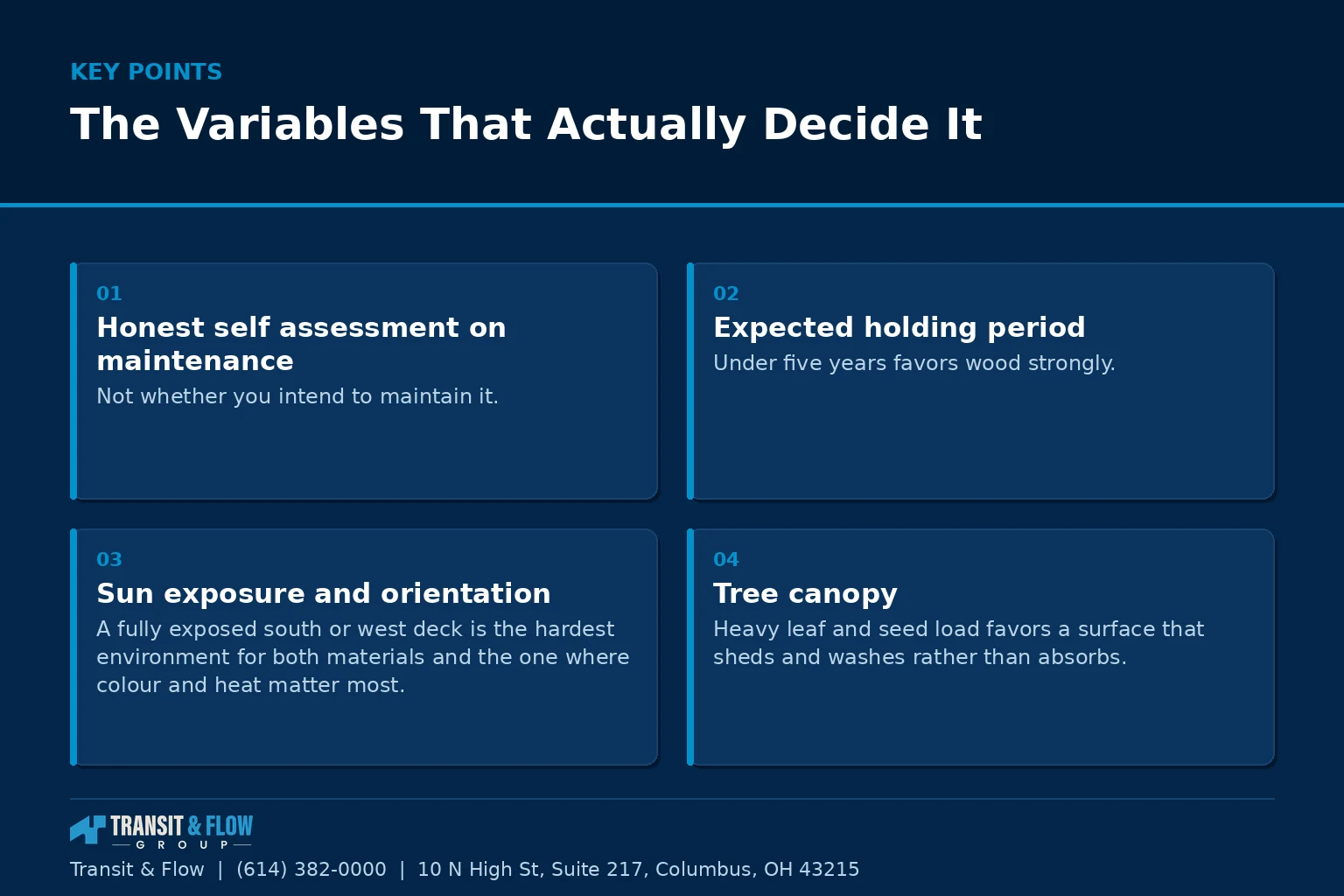 KEY POINTS

The Variables That Actually Decide It

01

Honest self assessment on maintenance

Not whether you intend to maintain it.

02

Expected holding period

Under five years favors wood strongly.

03

Sun exposure and orientation

A fully exposed south or west deck is the hardest environment for both materials and the one where colour and heat matter most.

04

Tree canopy

Heavy leaf and seed load favors a surface that sheds and washes rather than absorbs.

TRANSIT & FLOW
GROUP

Transit & Flow | (614) 382-0000 | 10 N High St, Suite 217, Columbus, OH 43215